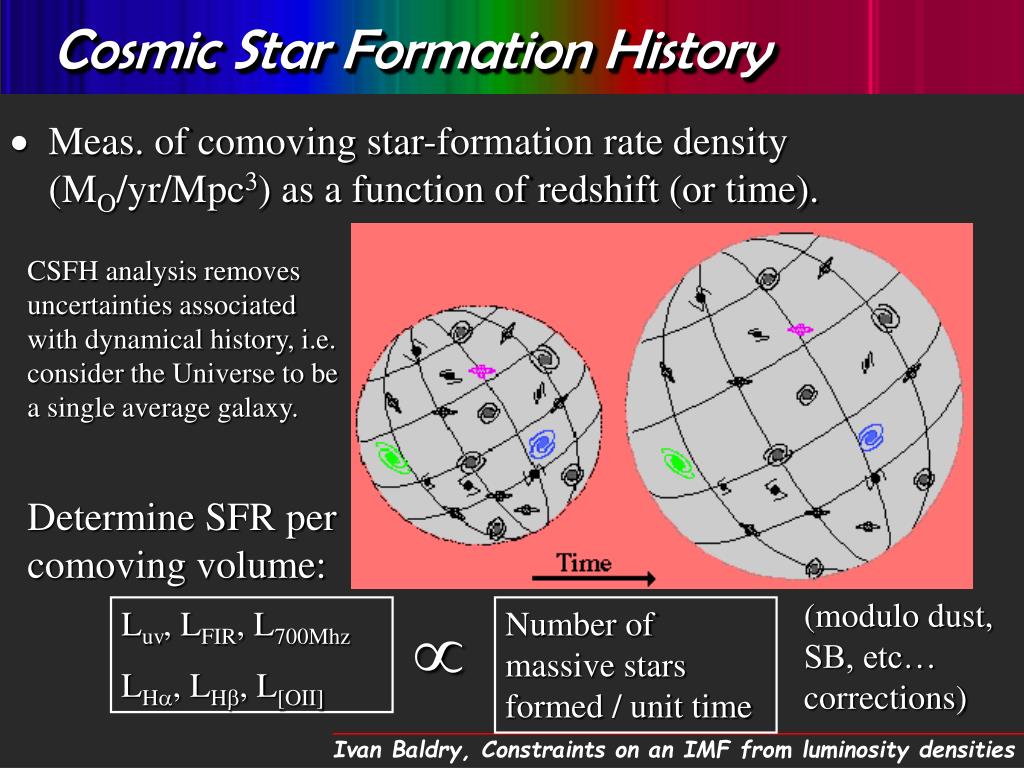 Cosmic Star Formation History

• Meas. of comoving star-formation rate density ($M_O$/yr/Mpc$^3$) as a function of redshift (or time).

CSFH analysis removes uncertainties associated with dynamical history, i.e. consider the Universe to be a single average galaxy.

Time

Determine SFR per comoving volume:

$L_{uv}$, $L_{FIR}$, $L_{700Mhz}$
$L_{H\alpha}$, $L_{H\beta}$, $L_{[OII]}$

$\propto$

Number of massive stars formed / unit time

(modulo dust, SB, etc… corrections)

Ivan Baldry, Constraints on an IMF from luminosity densities